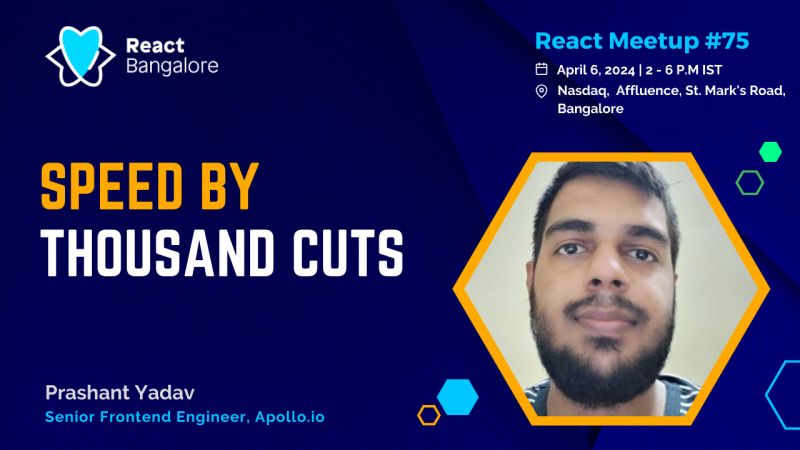 React Bangalore

React Meetup #75

April 6, 2024 | 2 - 6 P.M IST

Nasdaq, Affluence, St. Mark's Road, Bangalore

SPEED BY THOUSAND CUTS

Prashant Yadav

Senior Frontend Engineer, Apollo.io